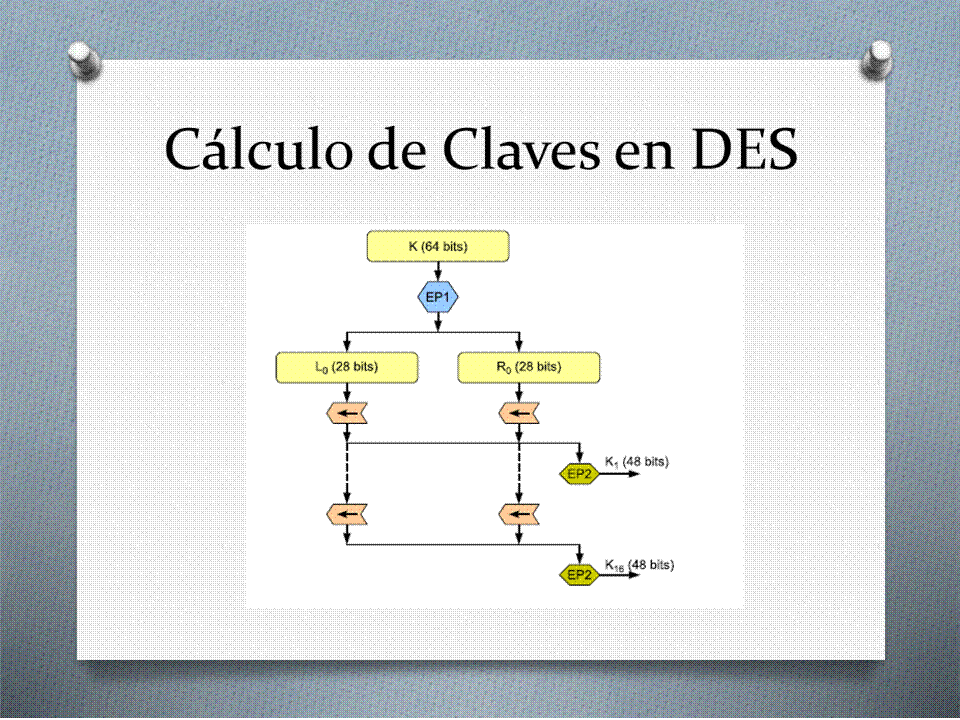 Cálculo de Claves en DES

K (64 bits)

EP1

$L_0$ (28 bits)

$R_0$ (28 bits)

EP2

$K_1$ (48 bits)

EP2

$K_{16}$ (48 bits)